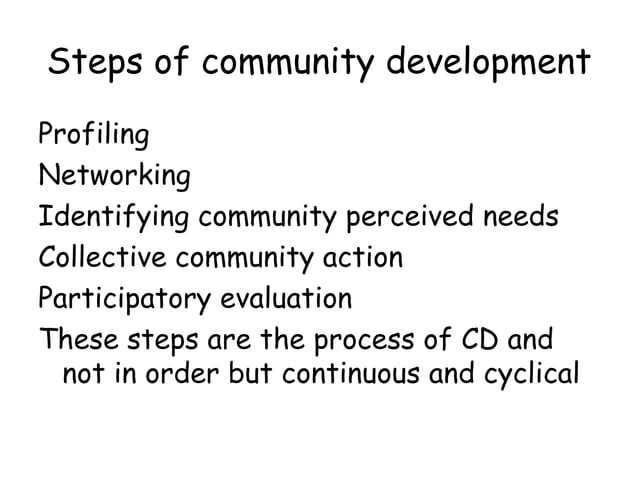 Steps of community development

Profiling
Networking
Identifying community perceived needs
Collective community action
Participatory evaluation
These steps are the process of CD and not in order but continuous and cyclical